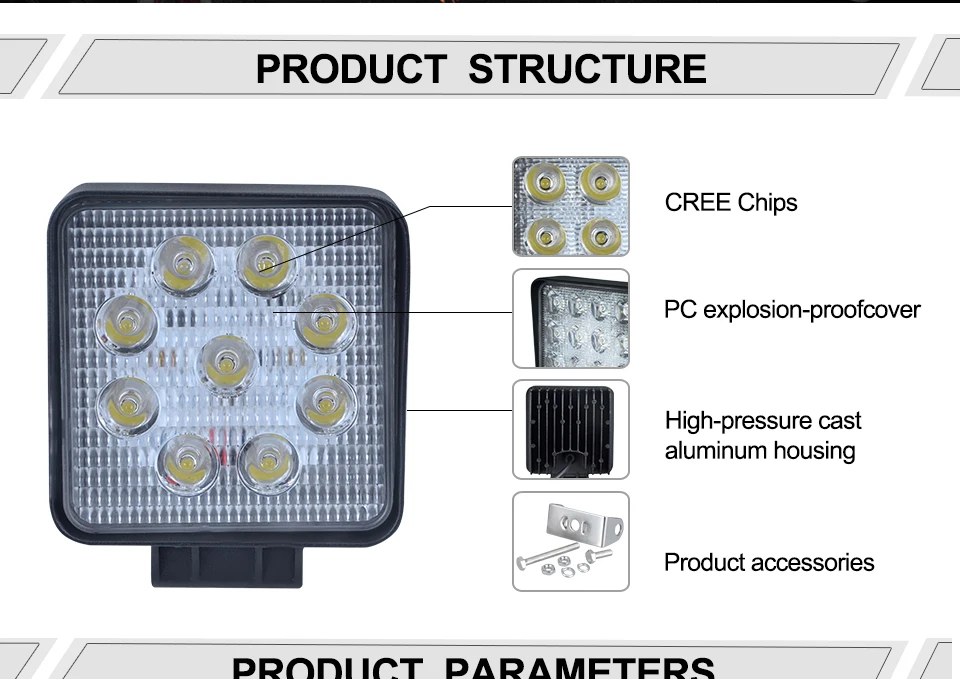 PRODUCT STRUCTURE

CREE Chips

PC explosion-proofcover

High-pressure cast aluminum housing

Product accessories

PRODUCT PARAMETERS